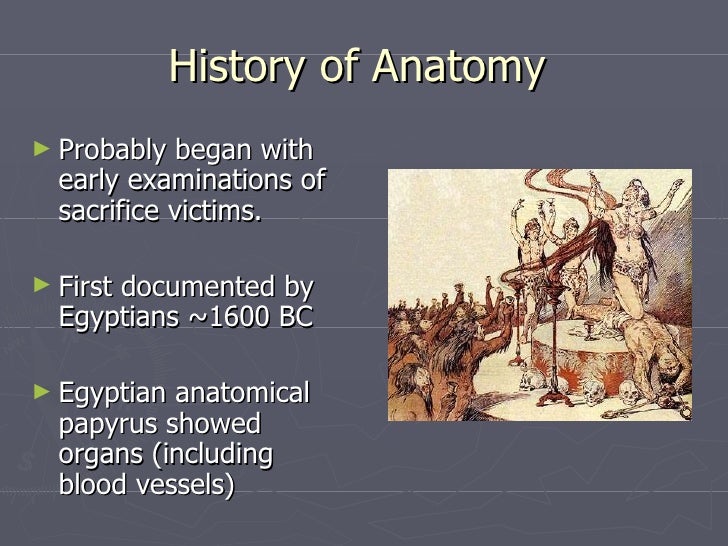 History of Anatomy

► Probably began with early examinations of sacrifice victims.

► First documented by Egyptians ~1600 BC

► Egyptian anatomical papyrus showed organs (including blood vessels)